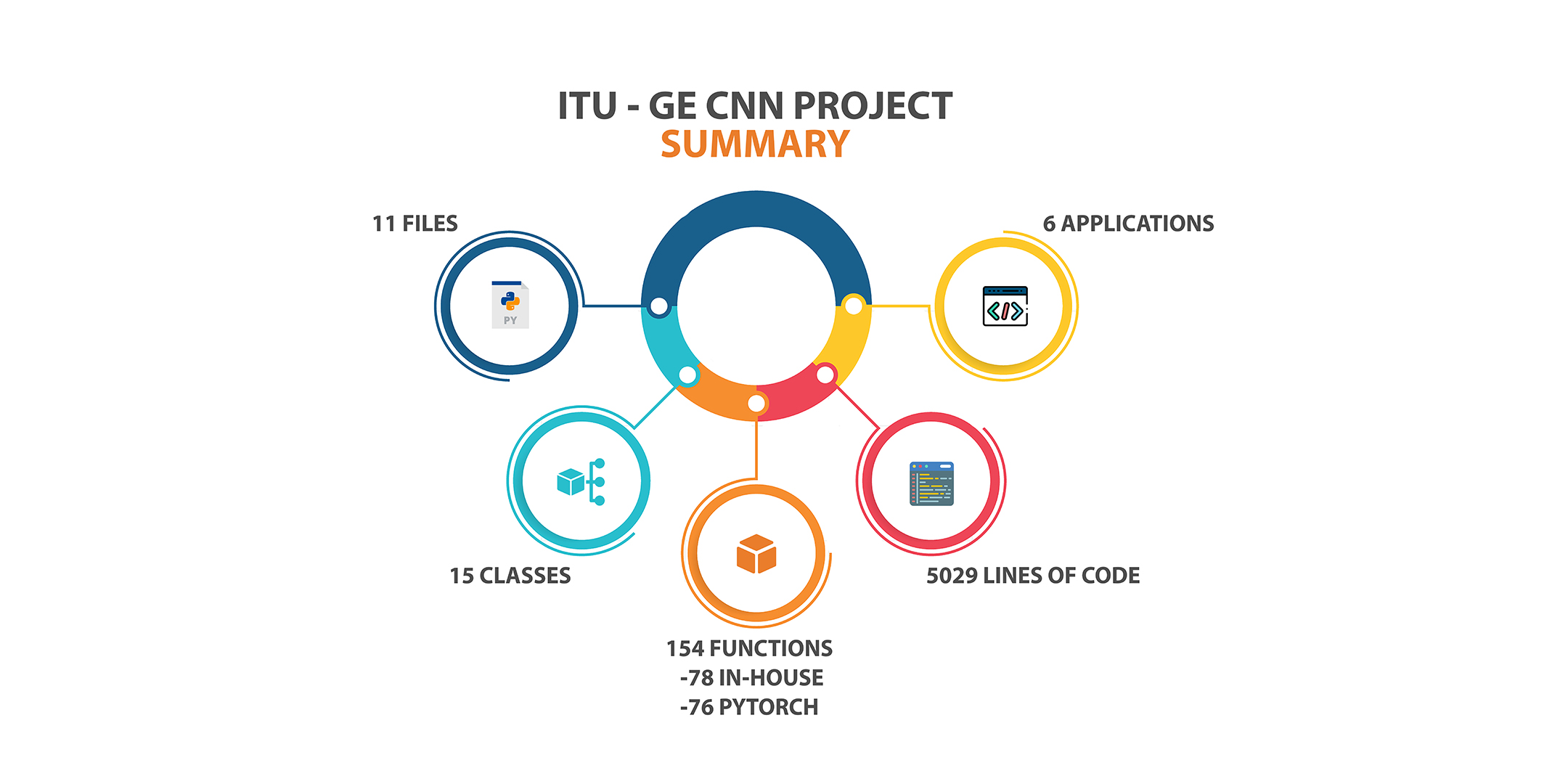 ITU - GE CNN PROJECT
SUMMARY

11 FILES

PY

6 APPLICATIONS

15 CLASSES

154 FUNCTIONS
-78 IN-HOUSE
-76 PYTORCH

5029 LINES OF CODE